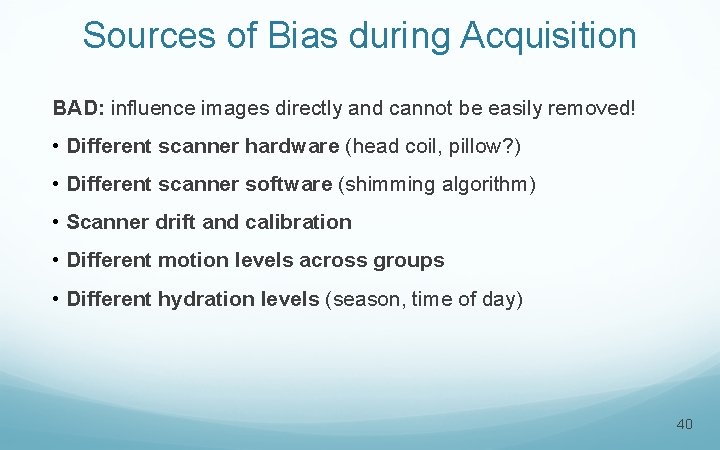 Sources of Bias during Acquisition

BAD: influence images directly and cannot be easily removed!

• Different scanner hardware (head coil, pillow?)

• Different scanner software (shimming algorithm)

• Scanner drift and calibration

• Different motion levels across groups

• Different hydration levels (season, time of day)

40